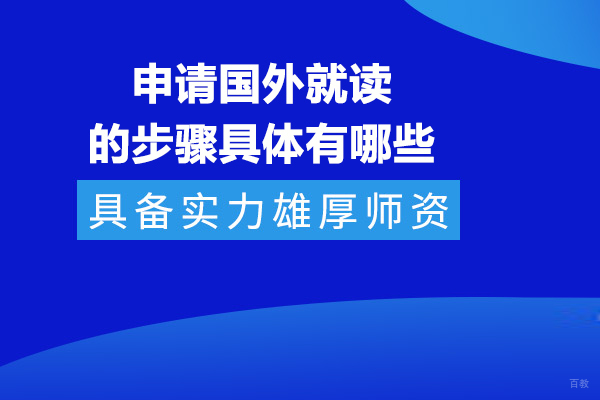 申请国外就读
的步骤具体有哪些

具备实力雄厚师资

百教